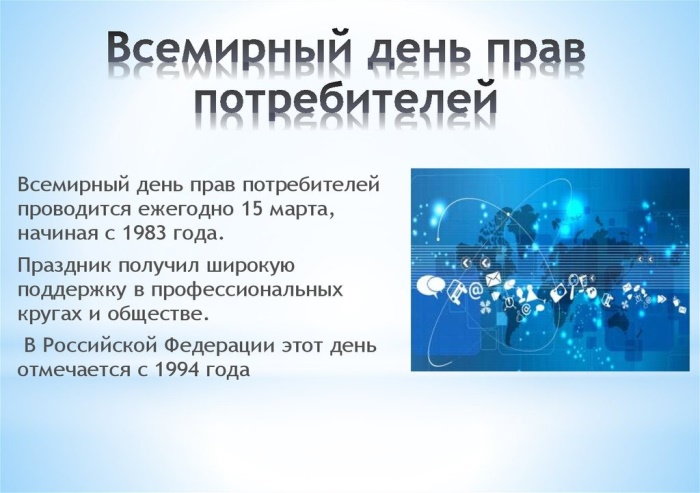 Всемирный день прав потребителей

Всемирный день прав потребителей проводится ежегодно 15 марта, начиная с 1983 года.

Праздник получил широкую поддержку в профессиональных кругах и обществе.

В Российской Федерации этот день отмечается с 1994 года